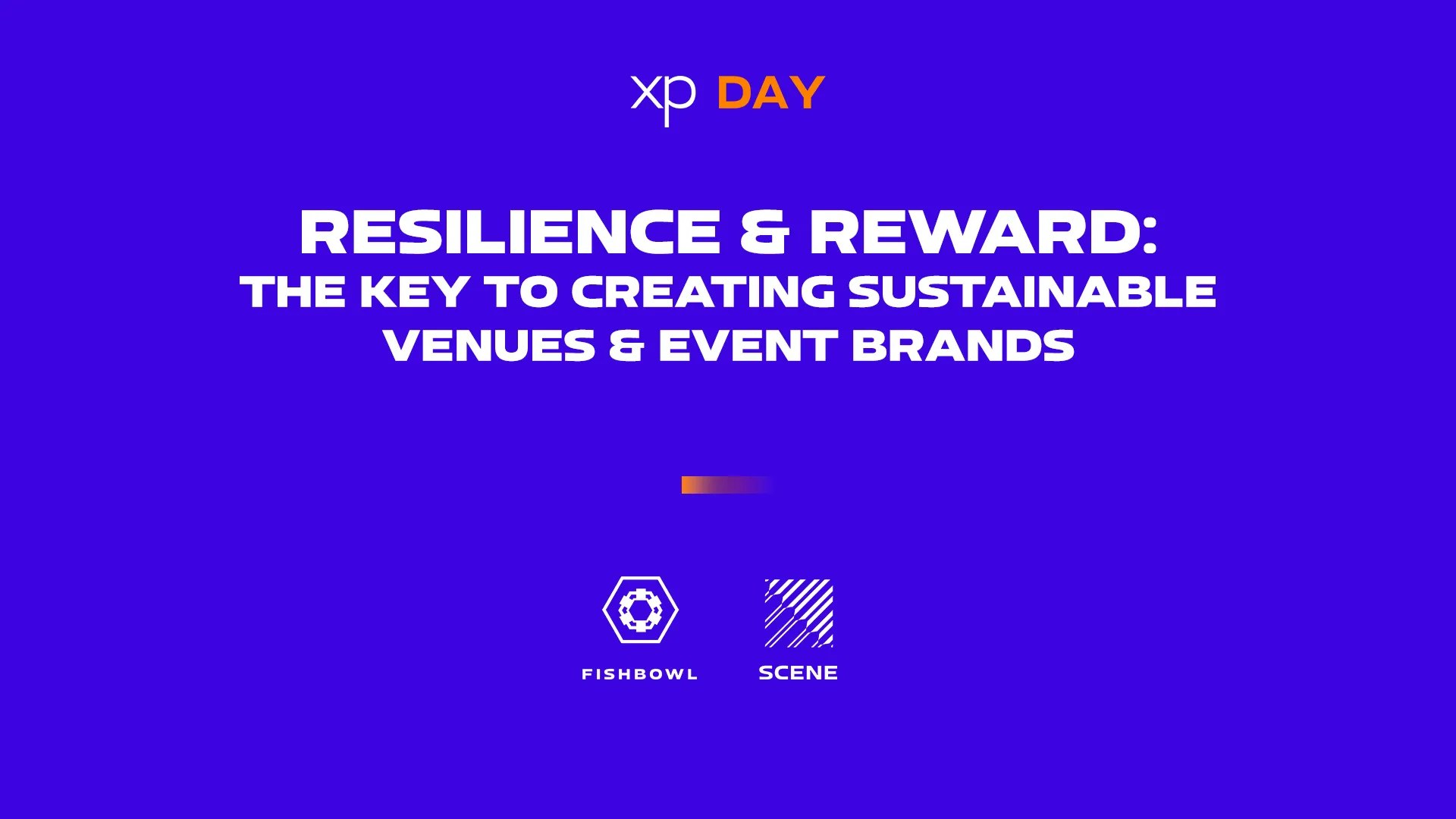 xp DAY

RESILIENCE & REWARD:
THE KEY TO CREATING SUSTAINABLE VENUES & EVENT BRANDS

FISHBOWL

SCENE